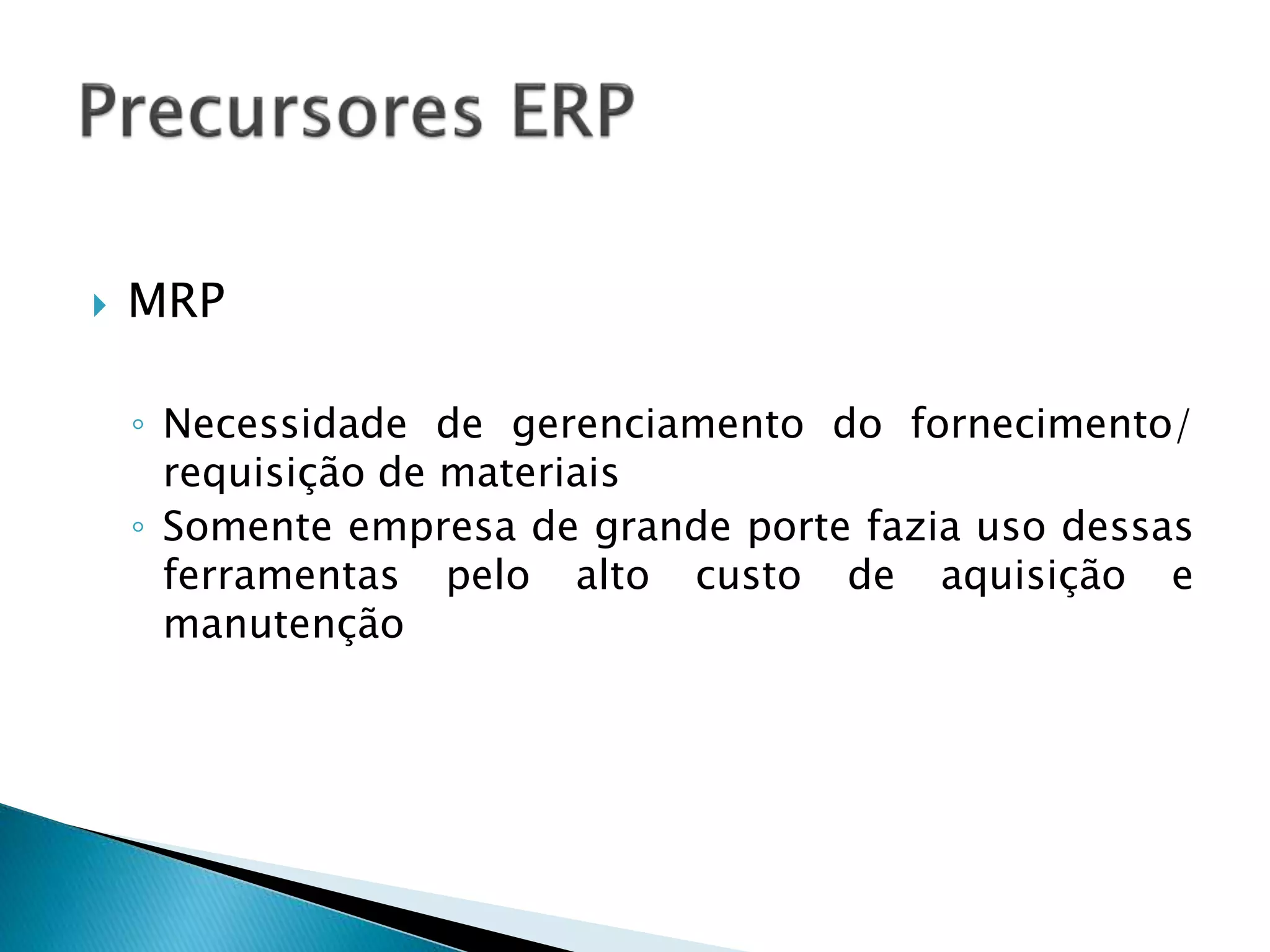 Precursores ERP

MRP

◦ Necessidade de gerenciamento do fornecimento/ requisição de materiais
◦ Somente empresa de grande porte fazia uso dessas ferramentas pelo alto custo de aquisição e manutenção